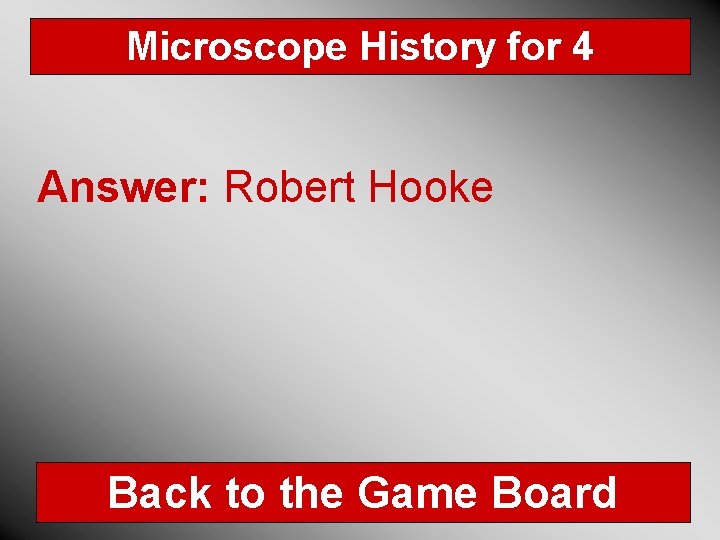 Microscope History for 4

Answer: Robert Hooke

Back to the Game Board